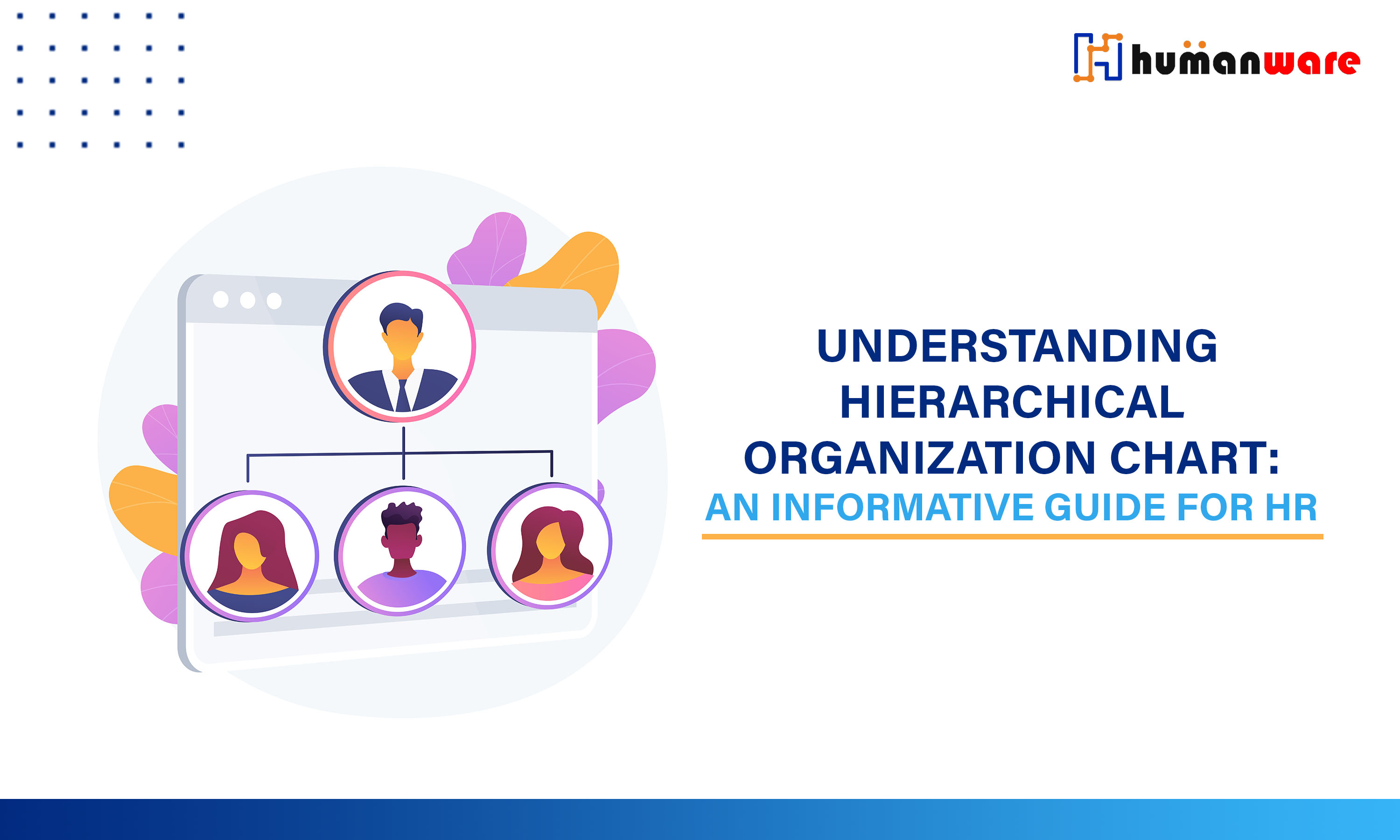 humanware

UNDERSTANDING HIERARCHICAL ORGANIZATION CHART:

AN INFORMATIVE GUIDE FOR HR